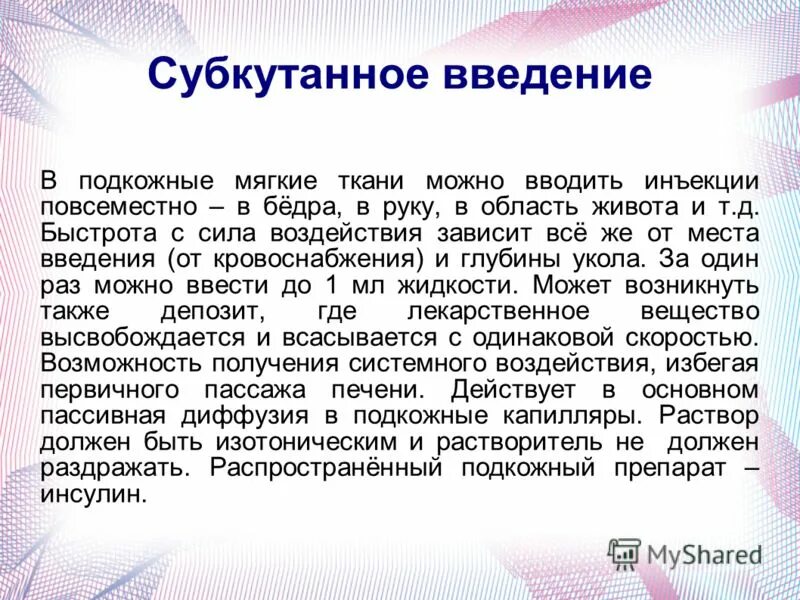 Субкутанное введение

В подкожные мягкие ткани можно вводить инъекции повсеместно – в бёдра, в руку, в область живота и т.д. Быстрота с сила воздействия зависит всё же от места введения (от кровоснабжения) и глубины укола. За один раз можно ввести до 1 мл жидкости. Может возникнуть также депозит, где лекарственное вещество высвобождается и всасывается с одинаковой скоростью. Возможность получения системного воздействия, избегая первичного пассажа печени. Действует в основном пассивная диффузия в подкожные капилляры. Раствор должен быть изотоническим и растворитель не должен раздражать. Распространённый подкожный препарат – инсулин.

MyShared